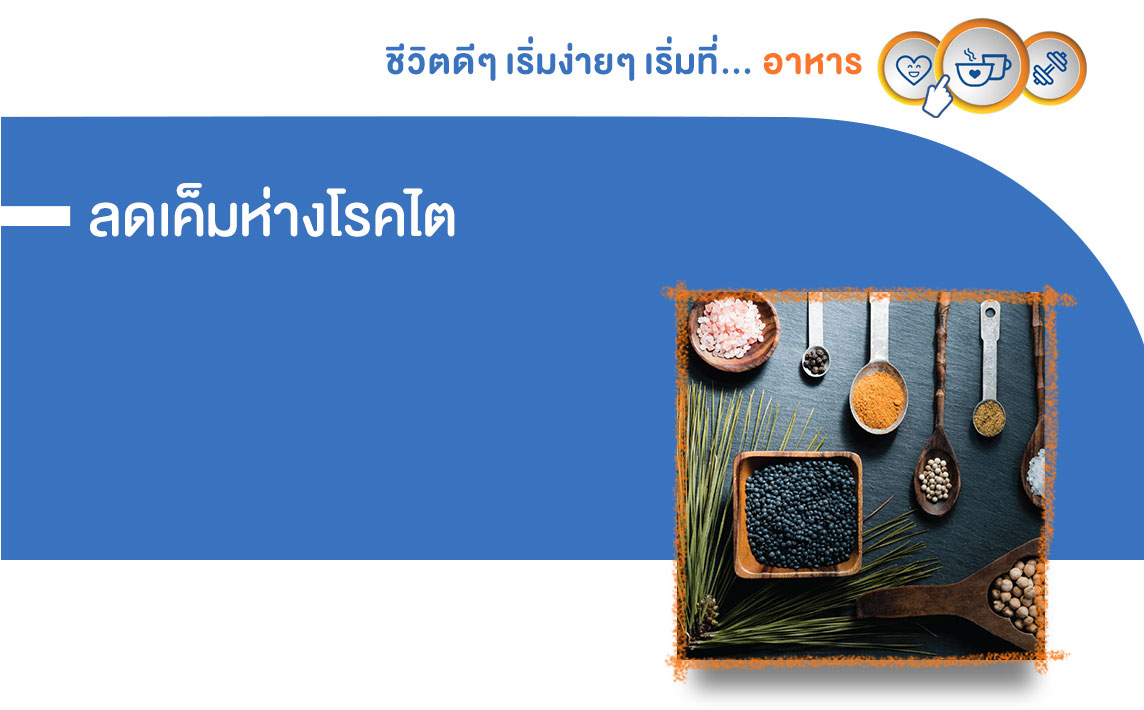 ชีวิตดีๆ เริ่มง่ายๆ เริ่มที่... อาหาร

ลดเค็มห่างโรคไต